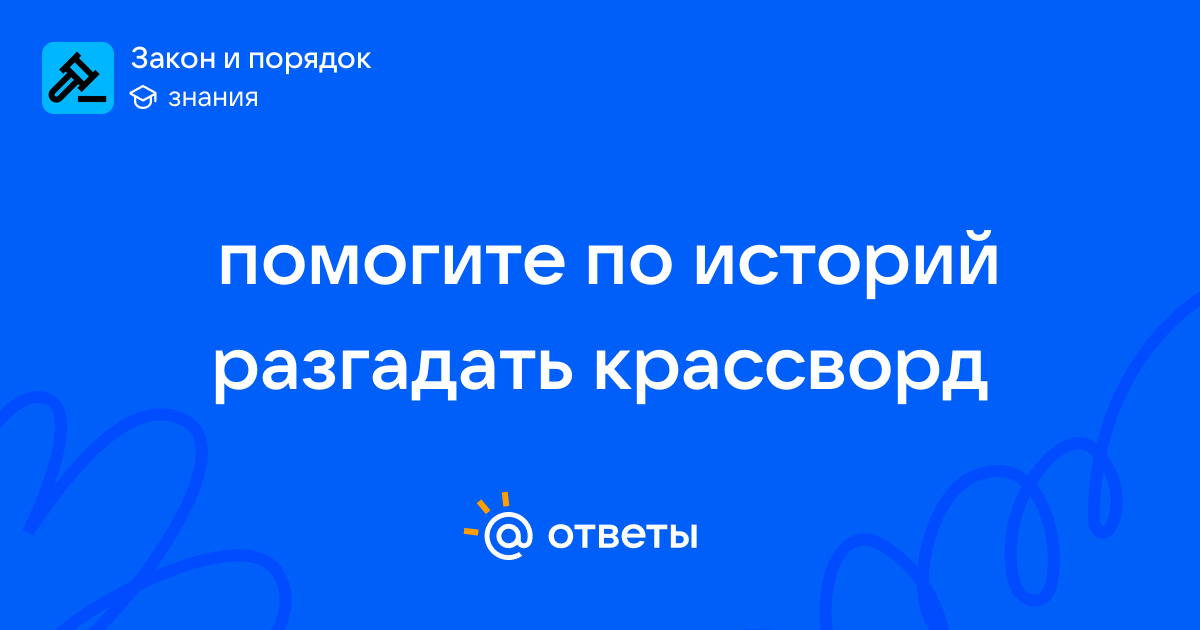 Закон и порядок
знания

помогите по историй разгадать крассворд

@ ответы